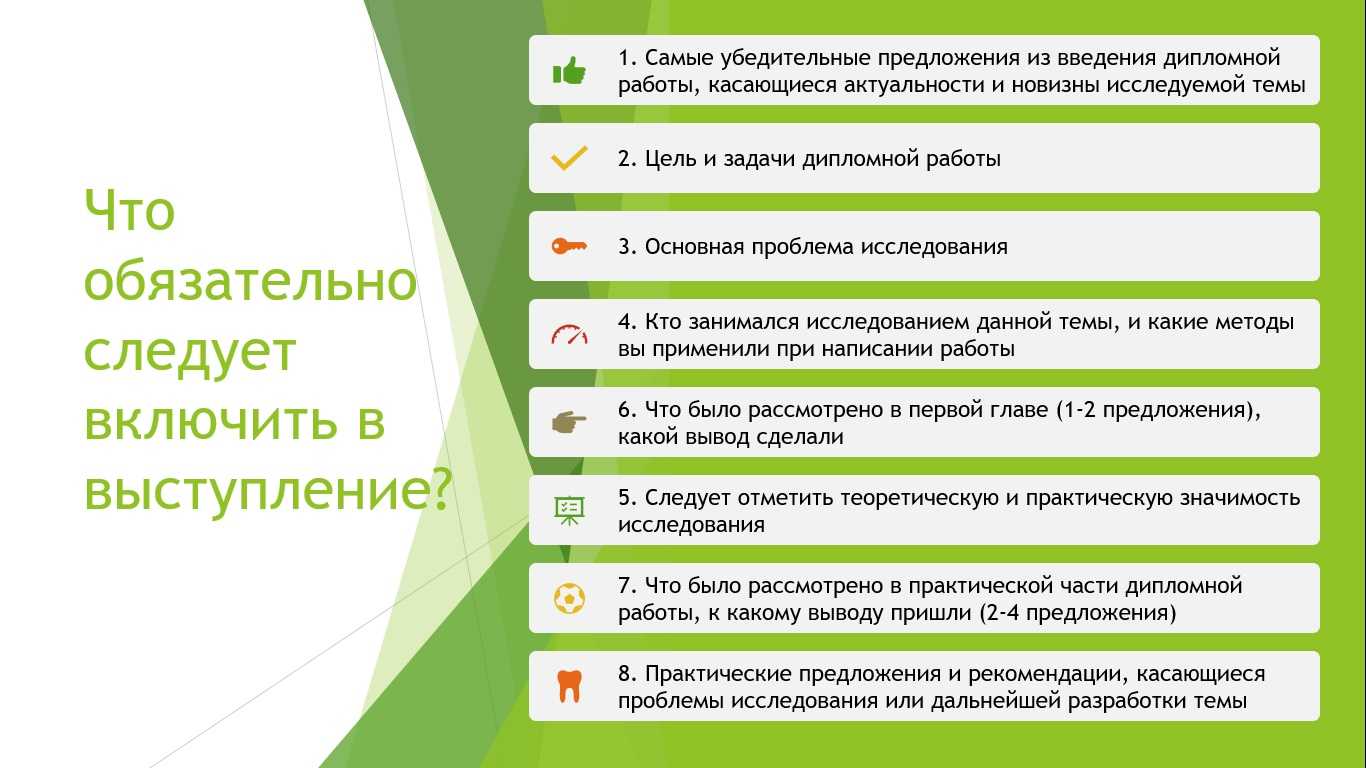 Что обязательно следует включить в выступление?

1. Самые убедительные предложения из введения дипломной работы, касающиеся актуальности и новизны исследуемой темы

2. Цель и задачи дипломной работы

3. Основная проблема исследования

4. Кто занимался исследованием данной темы, и какие методы вы применили при написании работы

6. Что было рассмотрено в первой главе (1-2 предложения), какой вывод сделали

5. Следует отметить теоретическую и практическую значимость исследования

7. Что было рассмотрено в практической части дипломной работы, к какому выводу пришли (2-4 предложения)

8. Практические предложения и рекомендации, касающиеся проблемы исследования или дальнейшей разработки темы